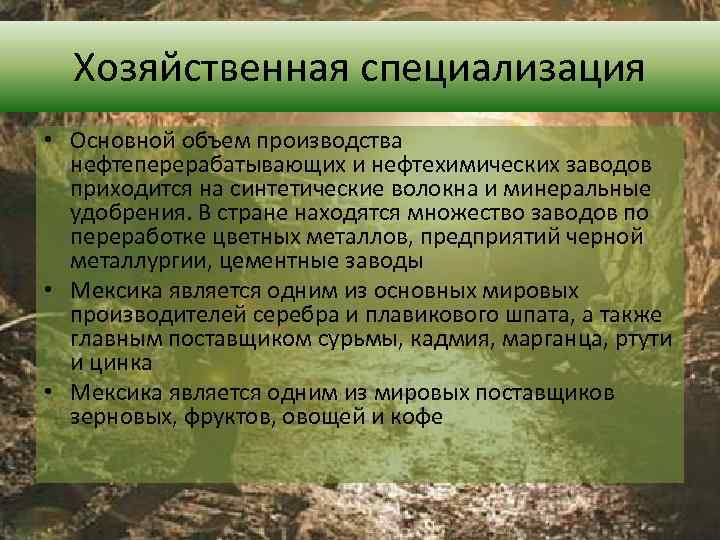 Хозяйственная специализация

• Основной объем производства нефтеперерабатывающих и нефтехимических заводов приходится на синтетические волокна и минеральные удобрения. В стране находятся множество заводов по переработке цветных металлов, предприятий черной металлургии, цементные заводы
• Мексика является одним из основных мировых производителей серебра и плавикового шпата, а также главным поставщиком сурьмы, кадмия, марганца, ртути и цинка
• Мексика является одним из мировых поставщиков зерновых, фруктов, овощей и кофе